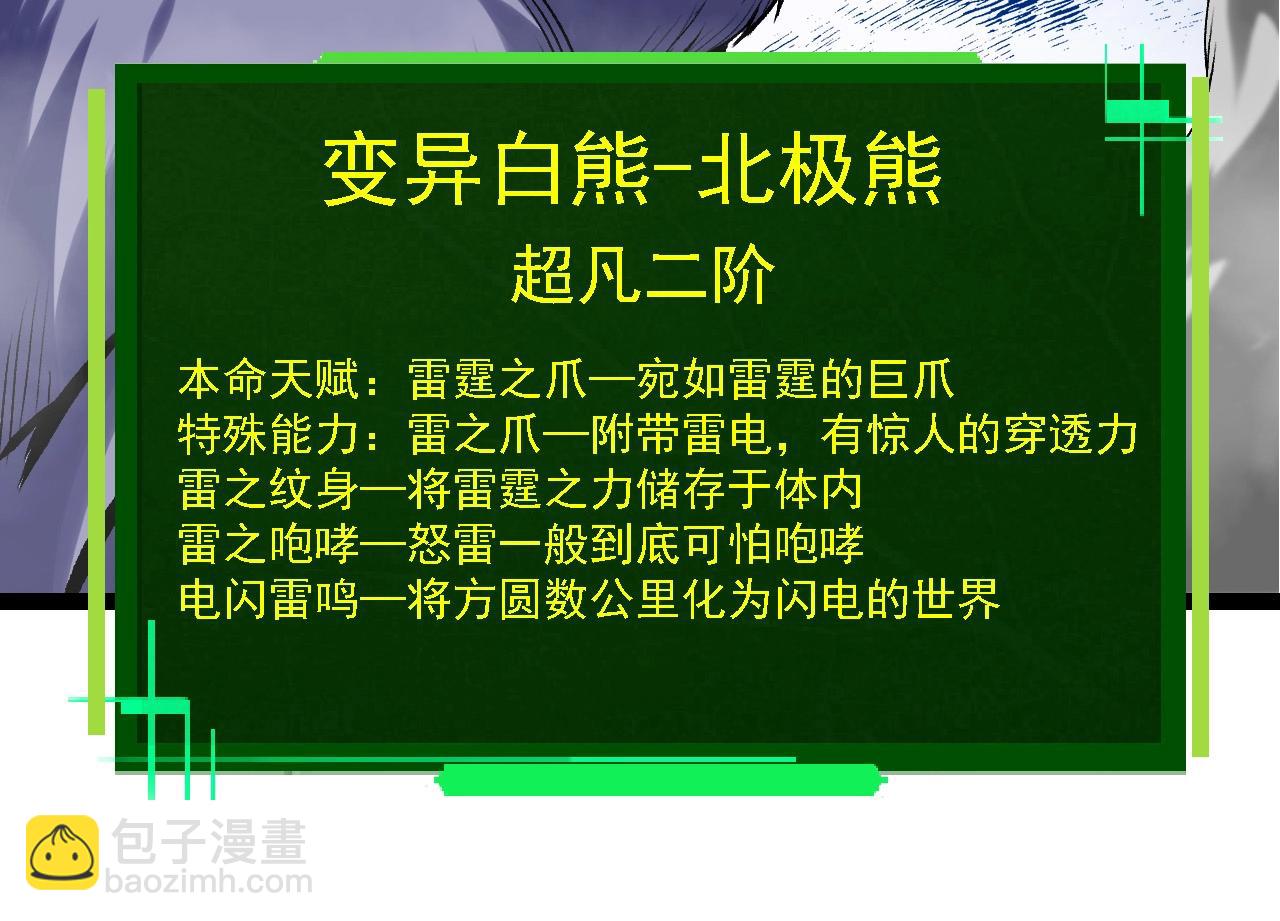 变异白熊-北极熊
超凡二阶

本命天赋：雷霆之爪—宛如雷霆的巨爪
特殊能力：雷之爪—附带雷电，有惊人的穿透力
雷之纹身—将雷霆之力储存于体内
雷之咆哮—怒雷一般到底可怕咆哮
电闪雷鸣—将方圆数公里化为闪电的世界

包子漫畫
baozimh.com